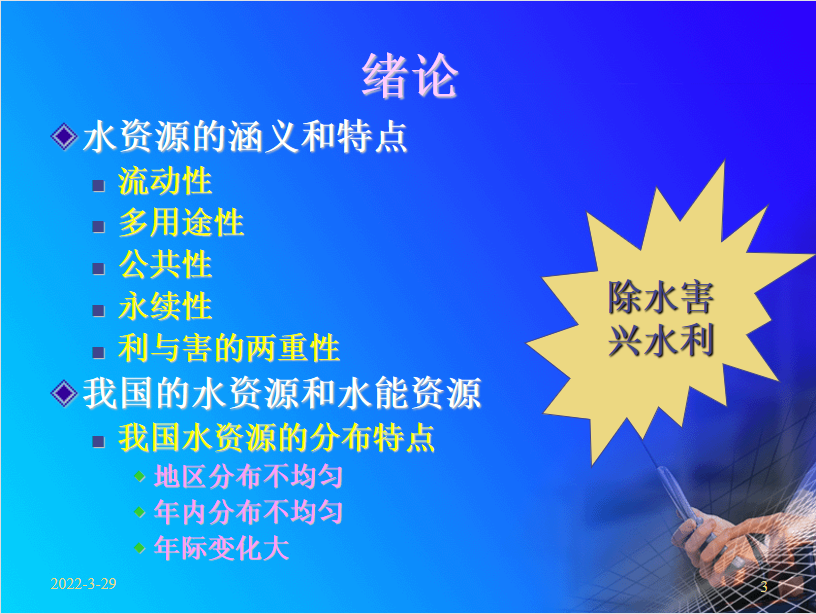 绪论

水资源的涵义和特点

流动性

多用途性

公共性

永续性

利与害的两重性

我国的水资源和水能资源

我国水资源的分布特点

地区分布不均匀

年内分布不均匀

年际变化大

除水害
兴水利

2022-3-29

3